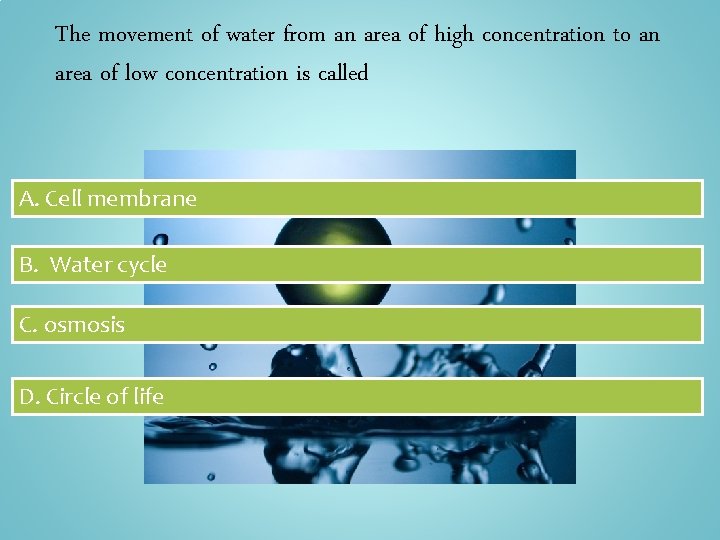 The movement of water from an area of high concentration to an area of low concentration is called

A. Cell membrane

B. Water cycle

C. osmosis

D. Circle of life